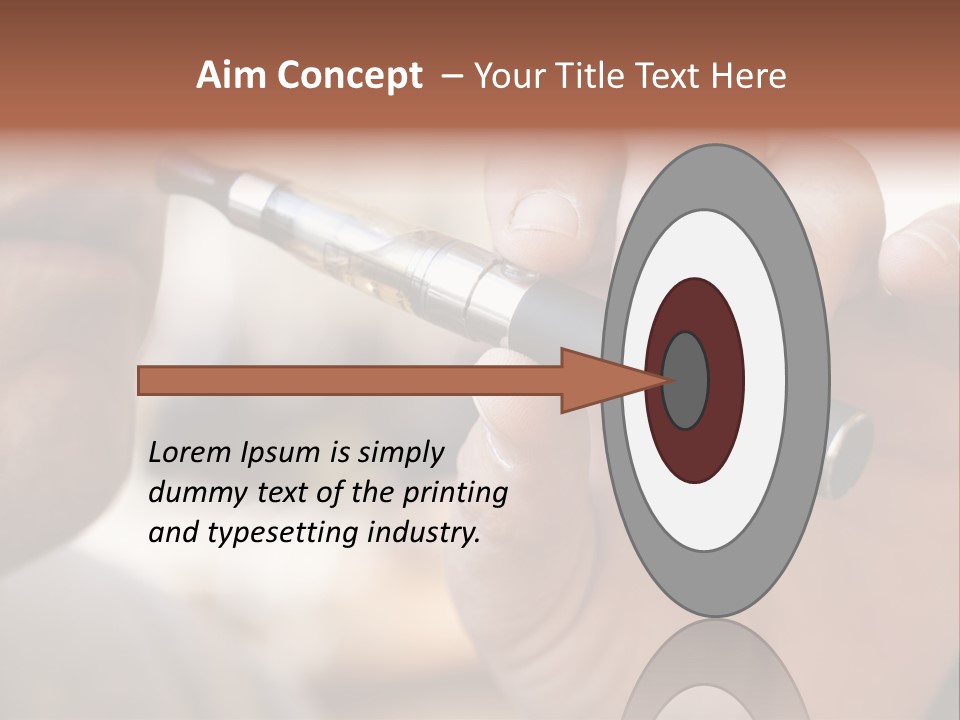 Aim Concept – Your Title Text Here

Lorem Ipsum is simply dummy text of the printing and typesetting industry.